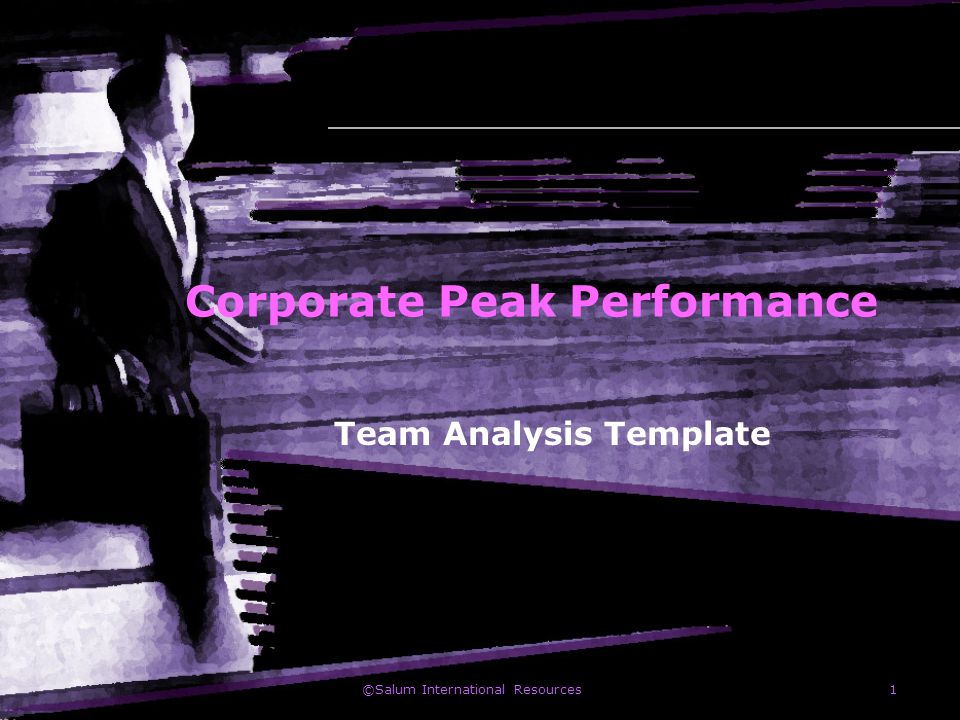 Corporate Peak Performance

Team Analysis Template

©Salum International Resources

1